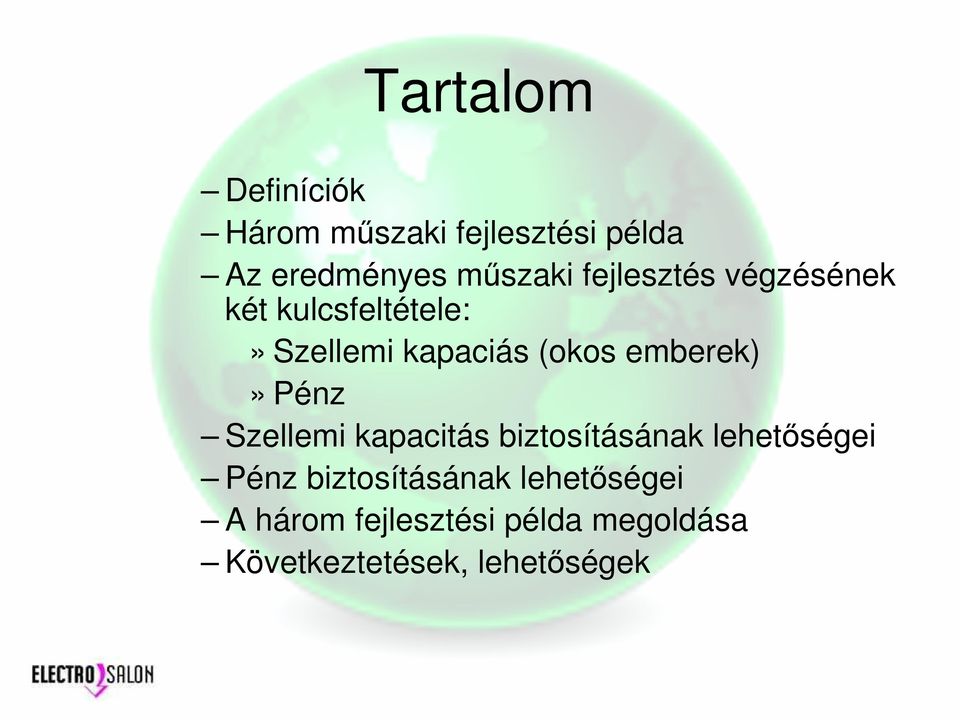 Tartalom

– Definíciók
– Három műszaki fejlesztési példa
– Az eredményes műszaki fejlesztés végzésének két kulcsfeltétele:
» Szellemi kapaciás (okos emberek)
» Pénz
– Szellemi kapacitás biztosításának lehetőségei
– Pénz biztosításának lehetőségei
– A három fejlesztési példa megoldása
– Következtetések, lehetőségek

ELECTRO SALON